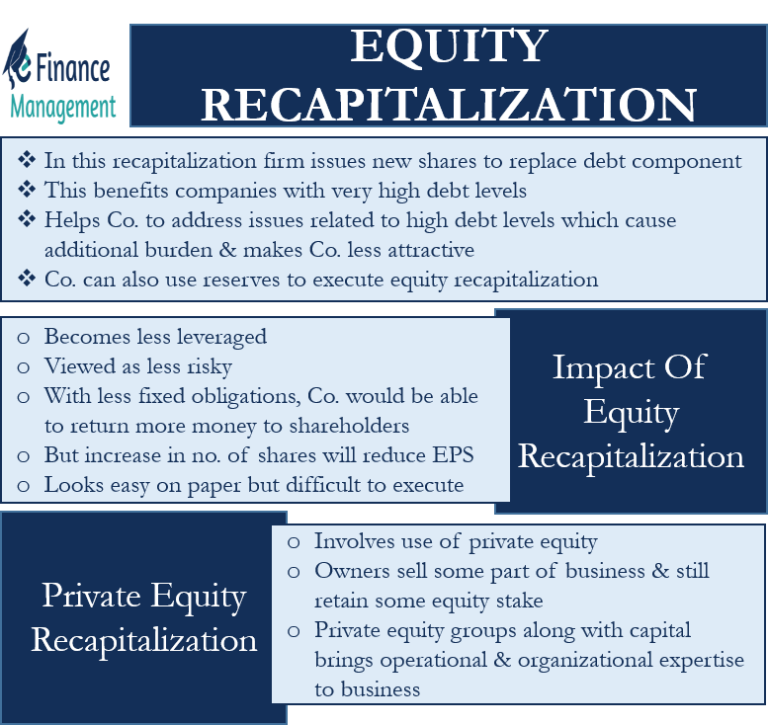 e Finance Management

EQUITY RECAPITALIZATION

❖ In this recapitalization firm issues new shares to replace debt component
❖ This benefits companies with very high debt levels
❖ Helps Co. to address issues related to high debt levels which cause additional burden & makes Co. less attractive
❖ Co. can also use reserves to execute equity recapitalization

o Becomes less leveraged
o Viewed as less risky
o With less fixed obligations, Co. would be able to return more money to shareholders
o But increase in no. of shares will reduce EPS
o Looks easy on paper but difficult to execute

Impact Of Equity Recapitalization

Private Equity Recapitalization

o Involves use of private equity
o Owners sell some part of business & still retain some equity stake
o Private equity groups along with capital brings operational & organizational expertise to business